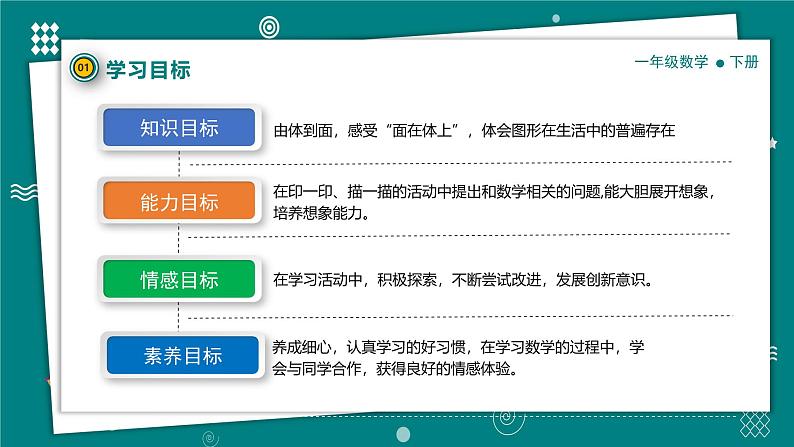 01 学习目标

一年级数学 ● 下册

知识目标

由体到面，感受“面在体上”，体会图形在生活中的普遍存在

能力目标

在印一印、描一描的活动中提出和数学相关的问题,能大胆展开想象，培养想象能力。

情感目标

在学习活动中，积极探索，不断尝试改进，发展创新意识。

素养目标

养成细心，认真学习的好习惯，在学习数学的过程中，学会与同学合作，获得良好的情感体验。